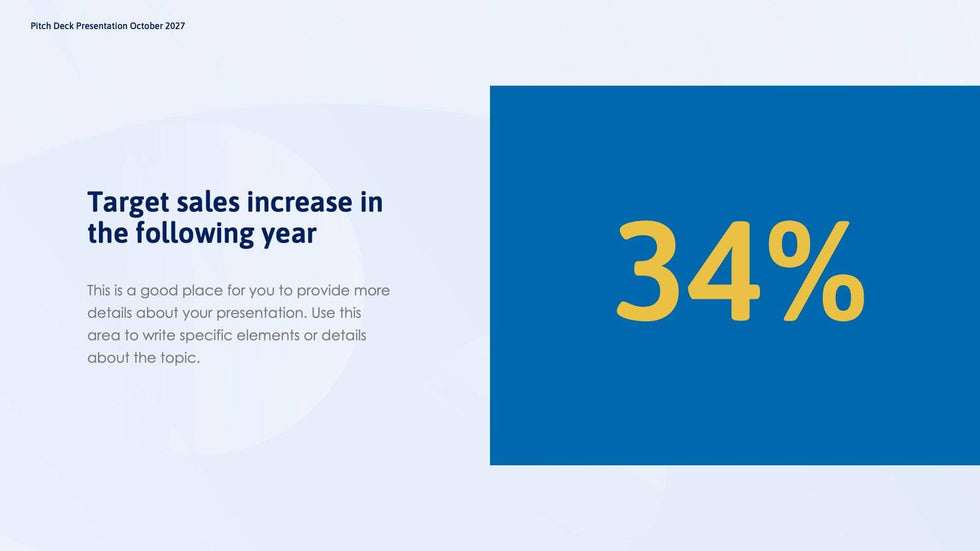 Pitch Deck Presentation October 2027

Target sales increase in the following year

This is a good place for you to provide more details about your presentation. Use this area to write specific elements or details about the topic.

34%